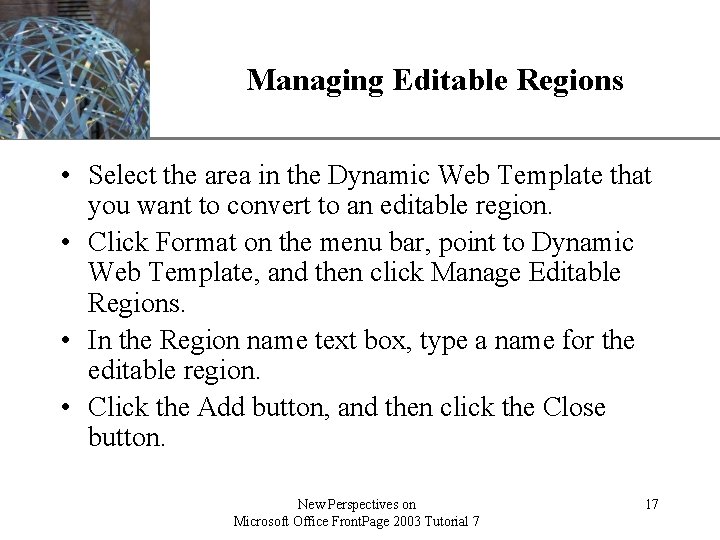 Managing Editable Regions

• Select the area in the Dynamic Web Template that you want to convert to an editable region.
• Click Format on the menu bar, point to Dynamic Web Template, and then click Manage Editable Regions.
• In the Region name text box, type a name for the editable region.
• Click the Add button, and then click the Close button.

New Perspectives on
Microsoft Office FrontPage 2003 Tutorial 7

17